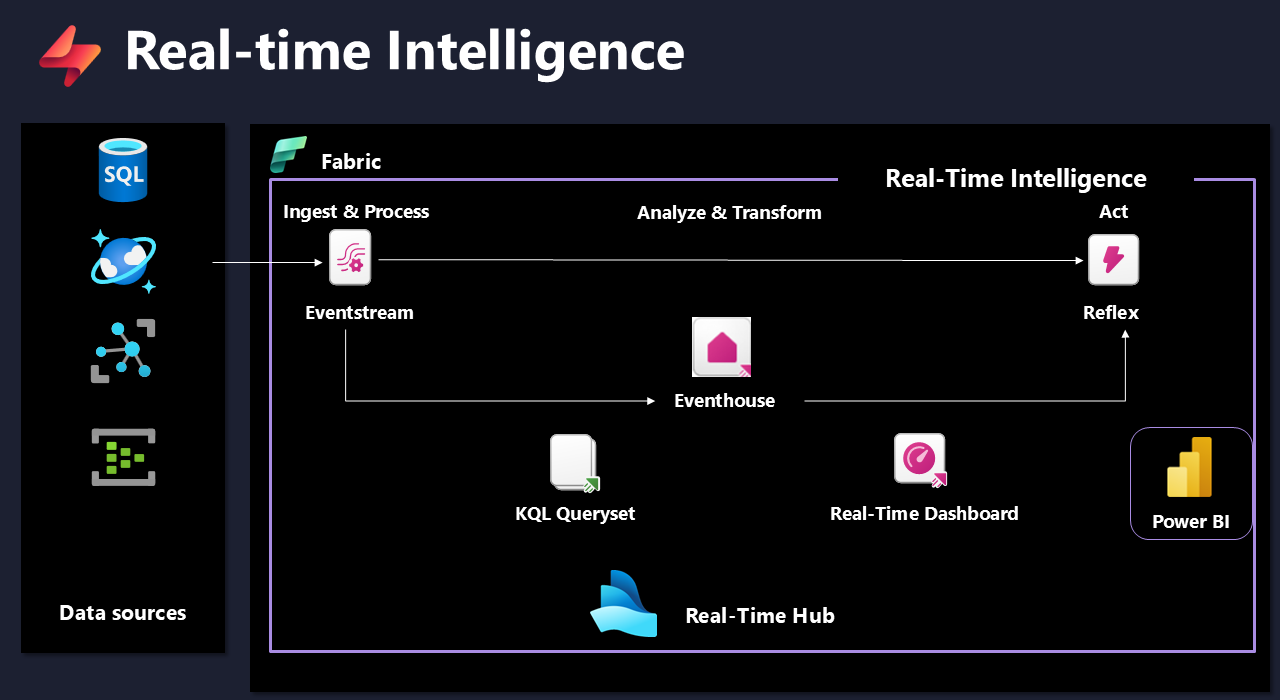 Real-time Intelligence

SQL

Data sources

Fabric

Real-Time Intelligence

Ingest & Process

Analyze & Transform

Act

Eventstream

Reflex

Eventhouse

KQL Queryset

Real-Time Dashboard

Power BI

Real-Time Hub